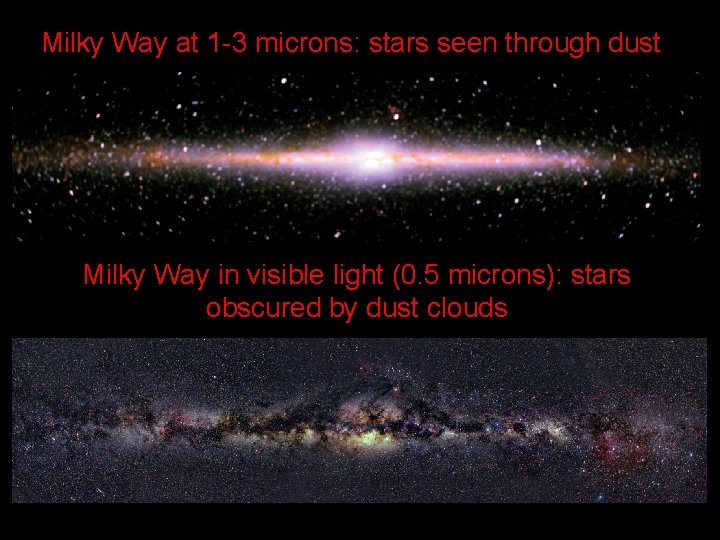 Milky Way at 1-3 microns: stars seen through dust

Milky Way in visible light (0.5 microns): stars obscured by dust clouds